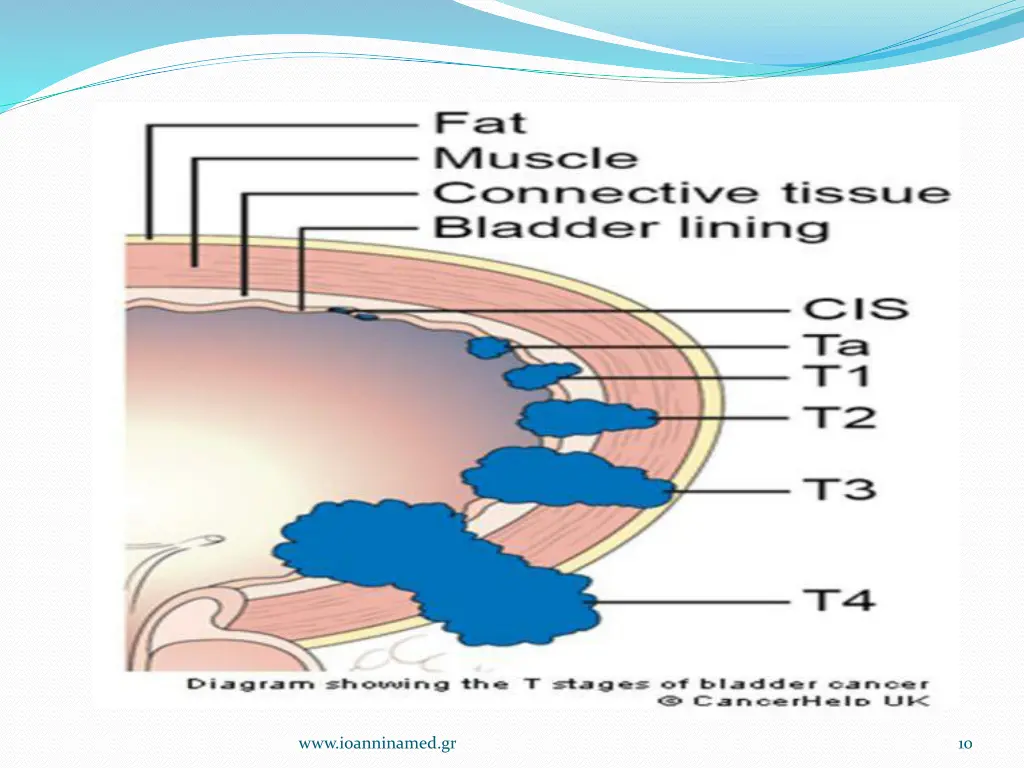 Fat
Muscle
Connective tissue
Bladder lining

CIS
Ta
T1
T2
T3
T4

Diagram showing the T stages of bladder cancer
© CancerHelp UK

www.ioanninamed.gr

10